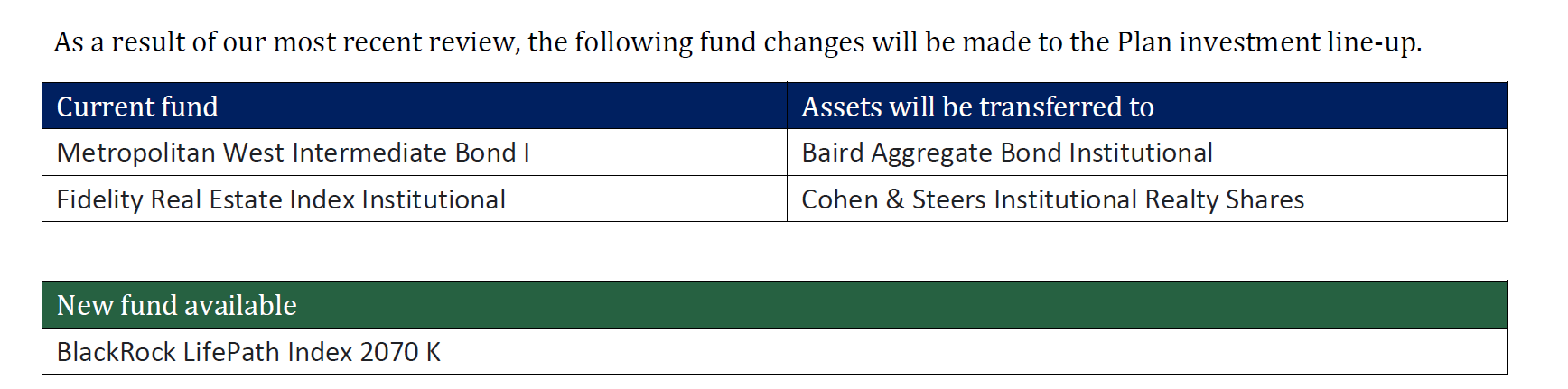 As a result of our most recent review, the following fund changes will be made to the Plan investment line-up.

| Current fund | Assets will be transferred to |
|---|---|
| Metropolitan West Intermediate Bond I | Baird Aggregate Bond Institutional |
| Fidelity Real Estate Index Institutional | Cohen & Steers Institutional Realty Shares |

| New fund available |
|---|
| BlackRock LifePath Index 2070 K |